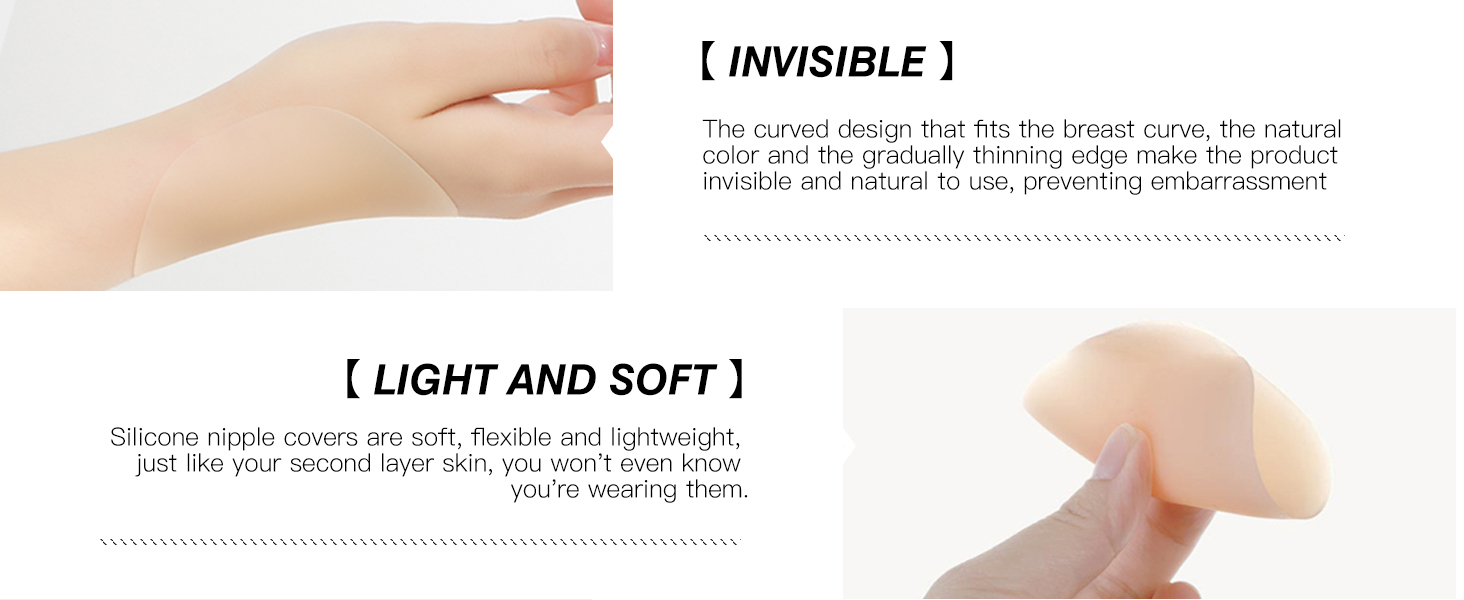 【 INVISIBLE 】

The curved design that fits the breast curve, the natural color and the gradually thinning edge make the product invisible and natural to use, preventing embarrassment

【 LIGHT AND SOFT 】

Silicone nipple covers are soft, flexible and lightweight, just like your second layer skin, you won't even know you're wearing them.